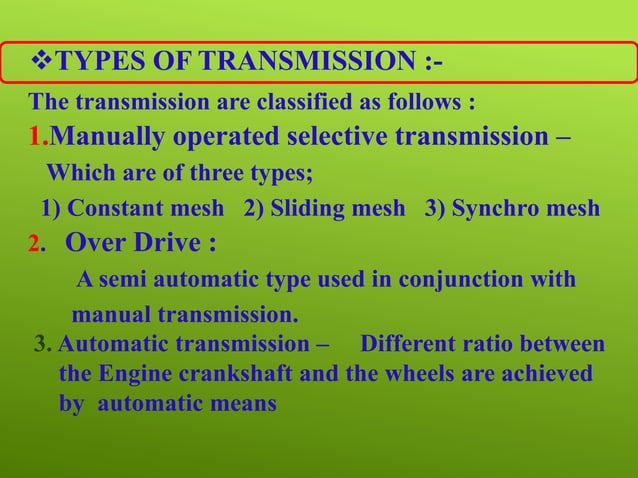 ❖TYPES OF TRANSMISSION :-

The transmission are classified as follows :

1.Manually operated selective transmission –
Which are of three types;
1) Constant mesh 2) Sliding mesh 3) Synchro mesh

2. Over Drive :
A semi automatic type used in conjunction with manual transmission.

3. Automatic transmission – Different ratio between the Engine crankshaft and the wheels are achieved by automatic means